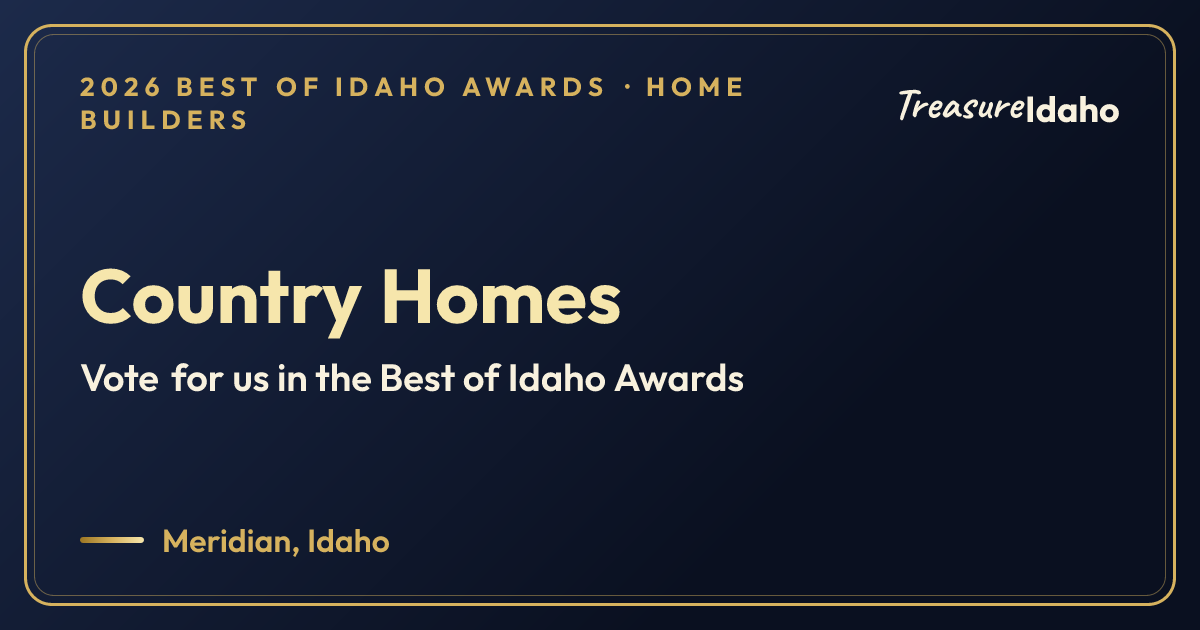 2026 BEST OF IDAHO AWARDS · HOME BUILDERS

TreasureIdaho

Country Homes

Vote for us in the Best of Idaho Awards

Meridian, Idaho